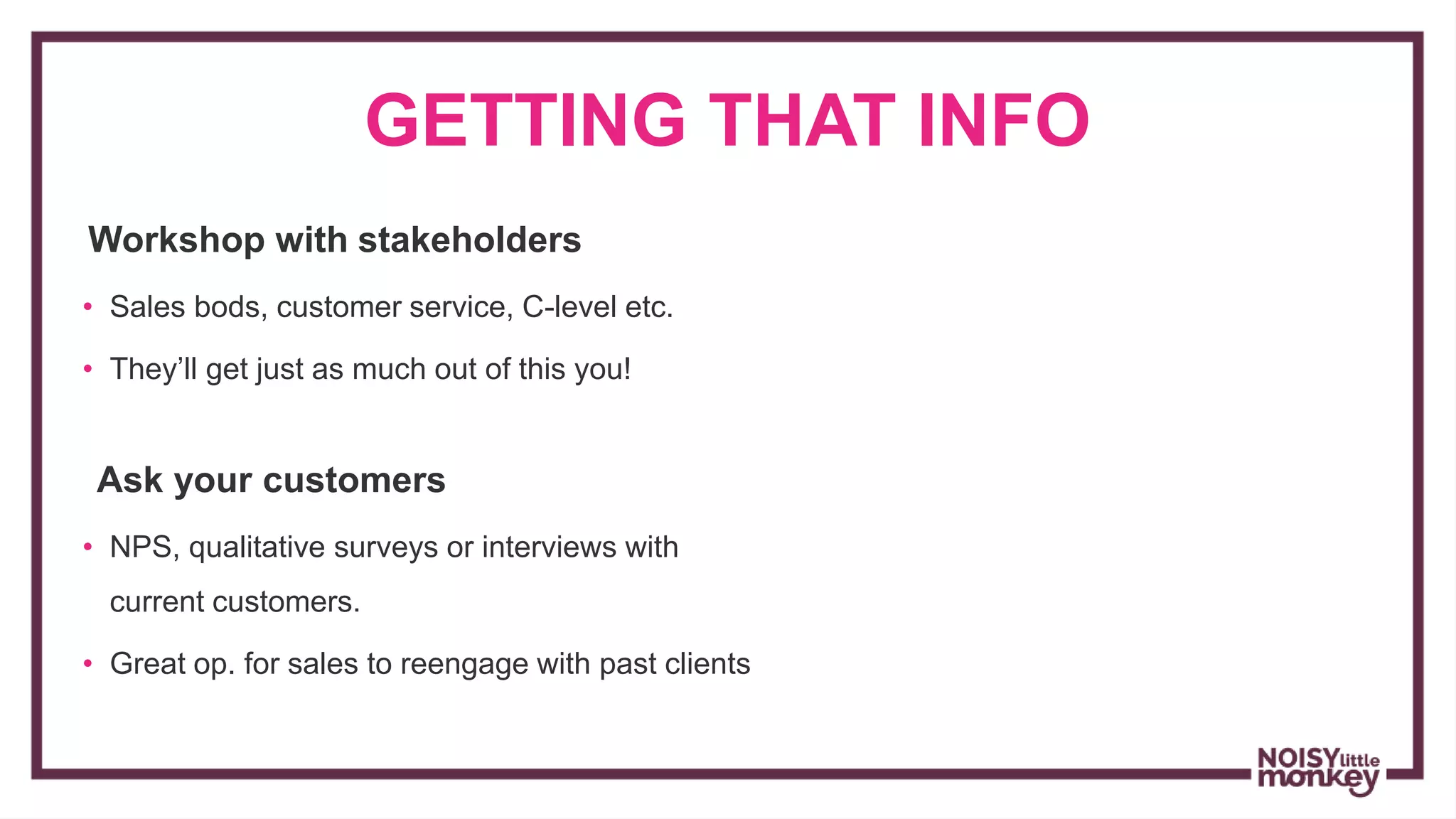 GETTING THAT INFO

Workshop with stakeholders

• Sales bods, customer service, C-level etc.
• They'll get just as much out of this you!

Ask your customers

• NPS, qualitative surveys or interviews with current customers.
• Great op. for sales to reengage with past clients

NOISY little monkey